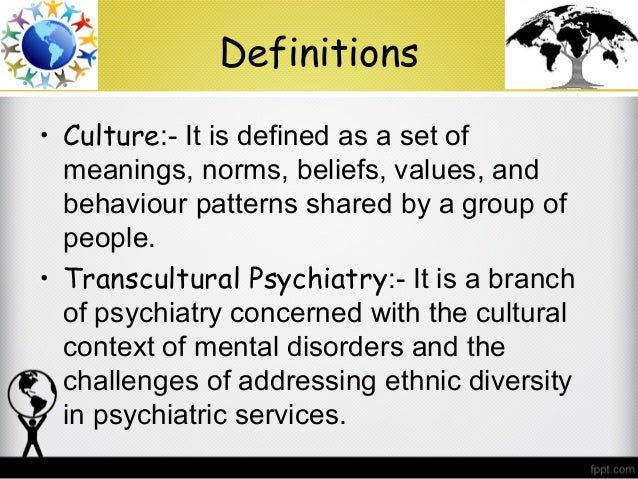 Definitions

• Culture:- It is defined as a set of meanings, norms, beliefs, values, and behaviour patterns shared by a group of people.

• Transcultural Psychiatry:- It is a branch of psychiatry concerned with the cultural context of mental disorders and the challenges of addressing ethnic diversity in psychiatric services.

fppt.com